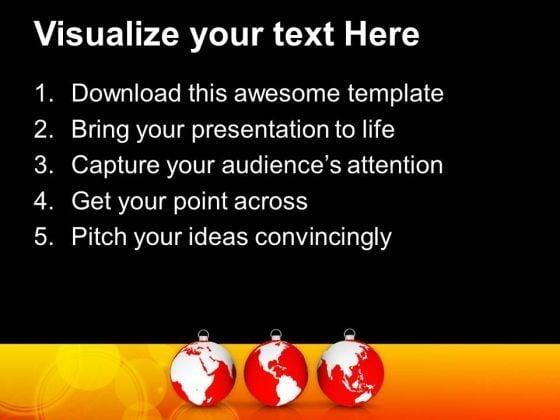 Visualize your text Here

1. Download this awesome template
2. Bring your presentation to life
3. Capture your audience's attention
4. Get your point across
5. Pitch your ideas convincingly